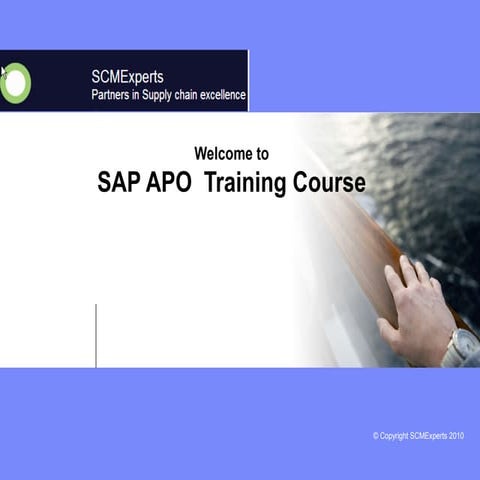 SCMExperts
Partners in Supply chain excellence

Welcome to
SAP APO Training Course

© Copyright SCMExperts 2010